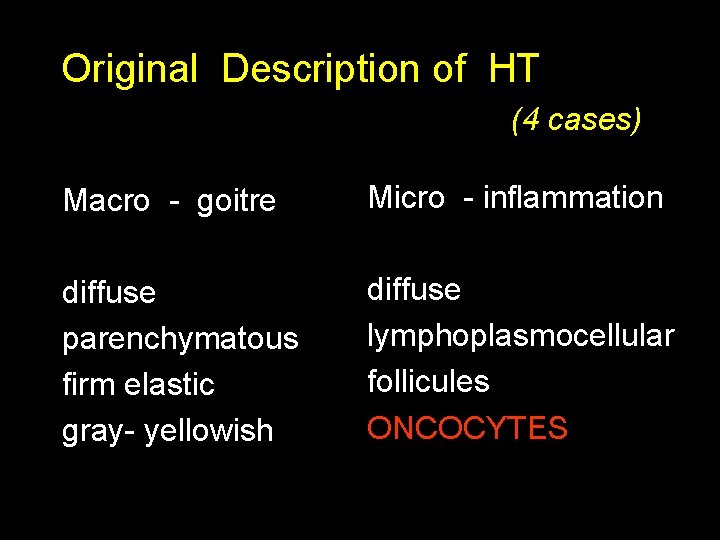 Original Description of HT

(4 cases)

Macro - goitre

diffuse
parenchymatous
firm elastic
gray- yellowish

Micro - inflammation

diffuse
lymphoplasmocellular
follicules
ONCOCYTES